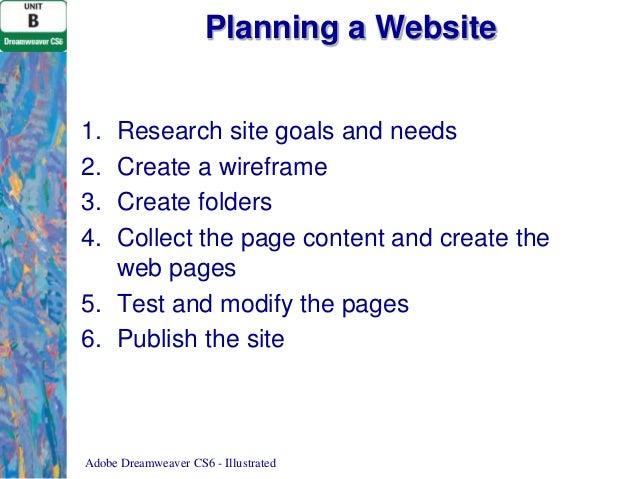 UNIT
B
Dreamweaver CS6

Planning a Website

1. Research site goals and needs
2. Create a wireframe
3. Create folders
4. Collect the page content and create the web pages
5. Test and modify the pages
6. Publish the site

Adobe Dreamweaver CS6 - Illustrated